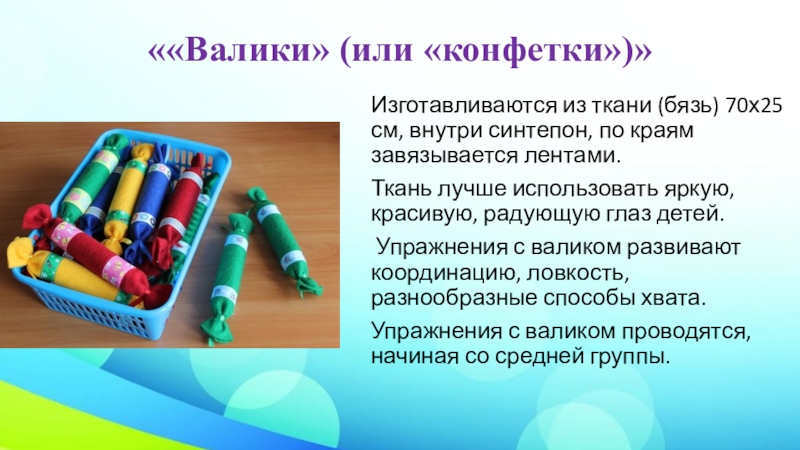 ««Валики» (или «конфетки»)»

Изготавливаются из ткани (бязь) 70х25 см, внутри синтепон, по краям завязывается лентами.

Ткань лучше использовать яркую, красивую, радующую глаз детей.

Упражнения с валиком развивают координацию, ловкость, разнообразные способы хвата.

Упражнения с валиком проводятся, начиная со средней группы.